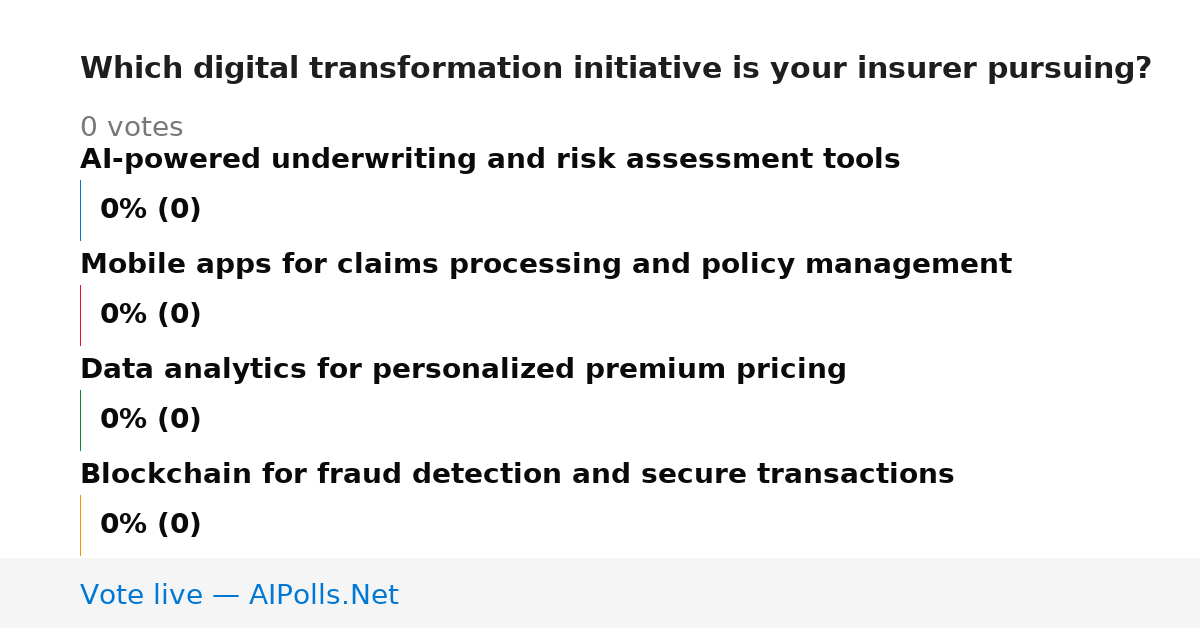 Which digital transformation initiative is your insurer pursuing?

0 votes

AI-powered underwriting and risk assessment tools

0% (0)

Mobile apps for claims processing and policy management

0% (0)

Data analytics for personalized premium pricing

0% (0)

Blockchain for fraud detection and secure transactions

0% (0)

Vote live — AIPolls.Net